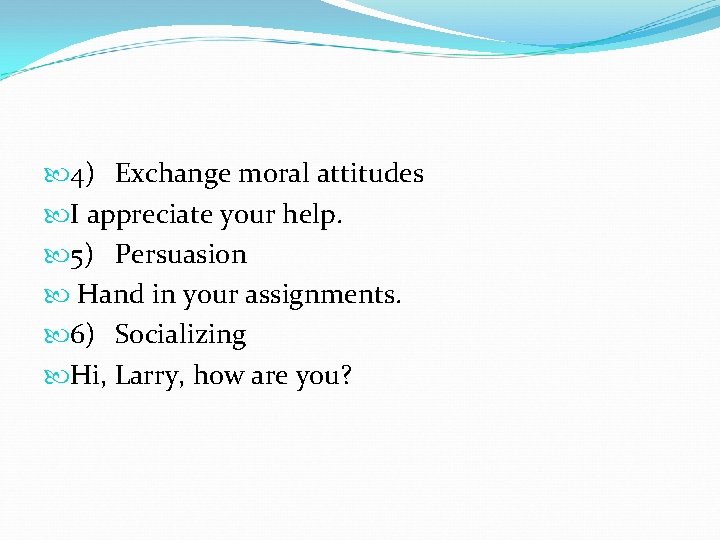 4) Exchange moral attitudes

I appreciate your help.

5) Persuasion

Hand in your assignments.

6) Socializing

Hi, Larry, how are you?